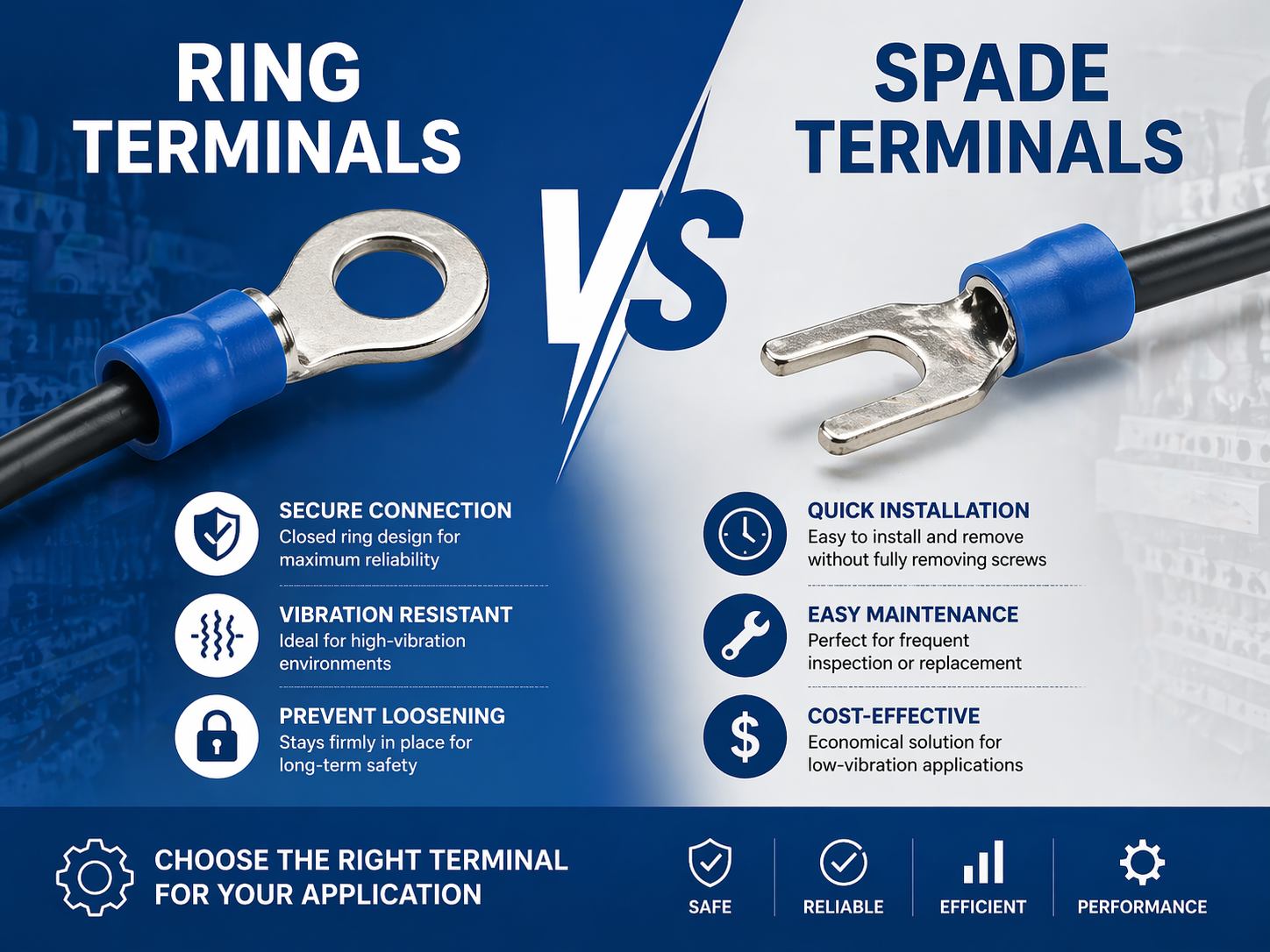 RING TERMINALS

VS

SPADE TERMINALS

SECURE CONNECTION
Closed ring design for maximum reliability

VIBRATION RESISTANT
Ideal for high-vibration environments

PREVENT LOOSENING
Stays firmly in place for long-term safety

QUICK INSTALLATION
Easy to install and remove without fully removing screws

EASY MAINTENANCE
Perfect for frequent inspection or replacement

COST-EFFECTIVE
Economical solution for low-vibration applications

CHOOSE THE RIGHT TERMINAL FOR YOUR APPLICATION

SAFE
RELIABLE
EFFICIENT
PERFORMANCE